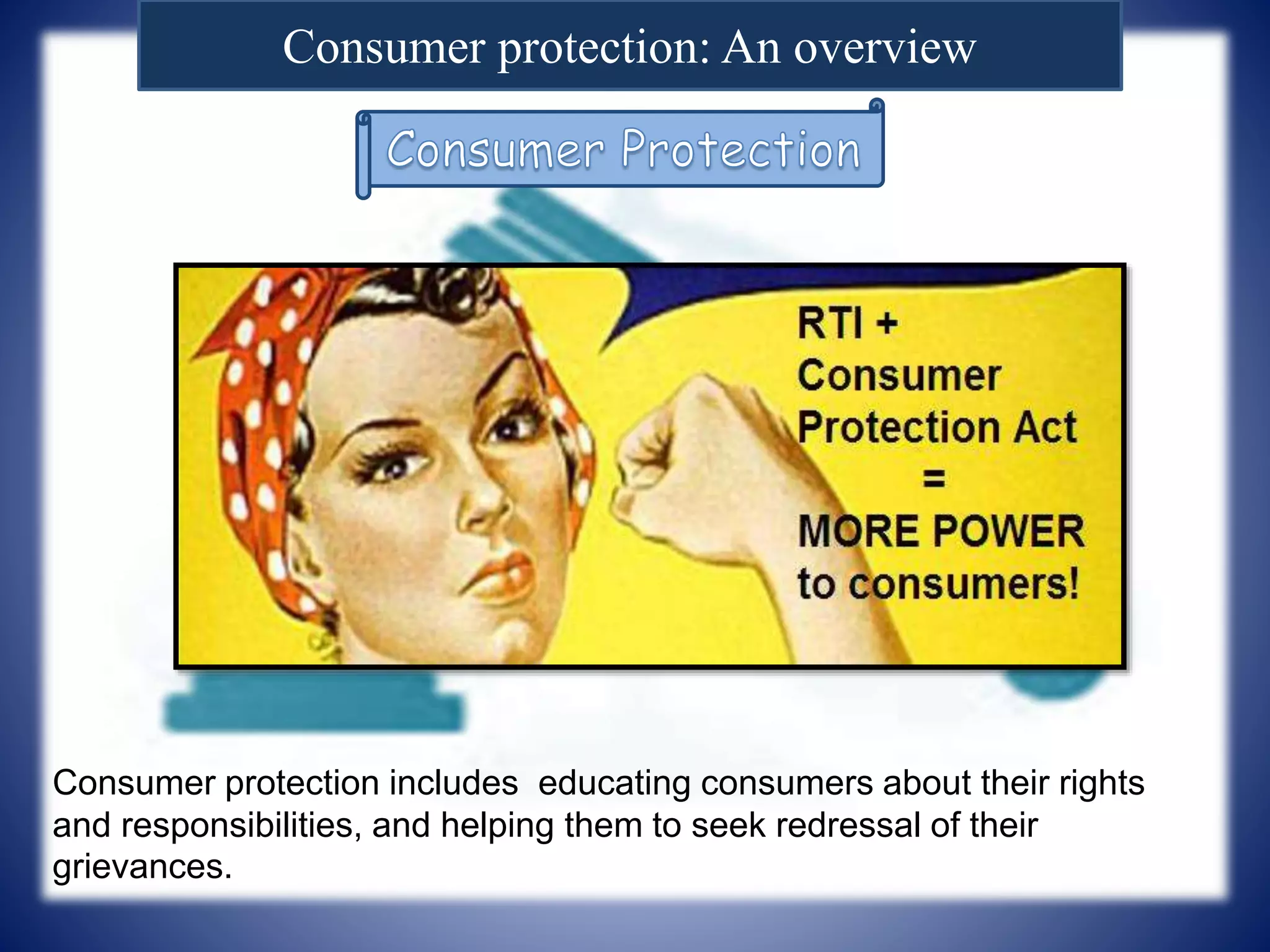 Consumer protection: An overview

Consumer Protection

RTI +
Consumer
Protection Act
=
MORE POWER
to consumers!

Consumer protection includes  educating consumers about their rights and responsibilities, and helping them to seek redressal of their grievances.